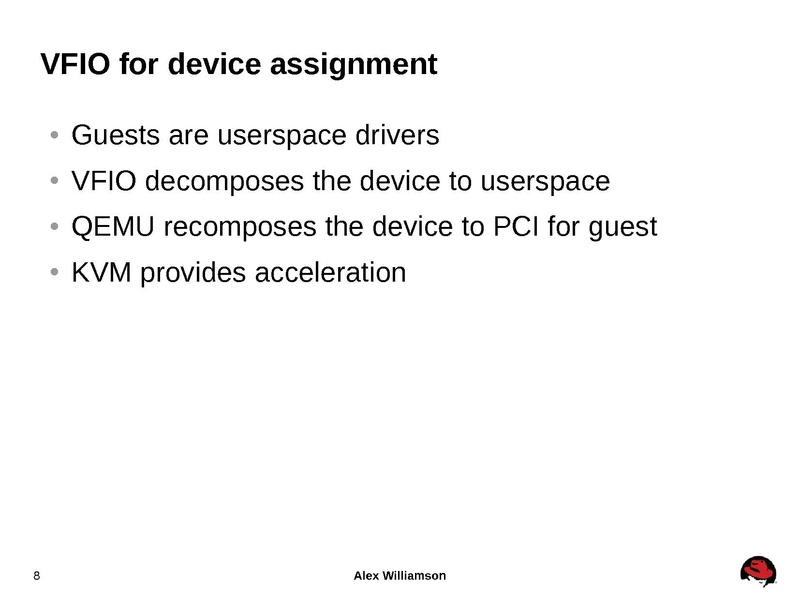 VFIO for device assignment

• Guests are userspace drivers
• VFIO decomposes the device to userspace
• QEMU recomposes the device to PCI for guest
• KVM provides acceleration

8

Alex Williamson